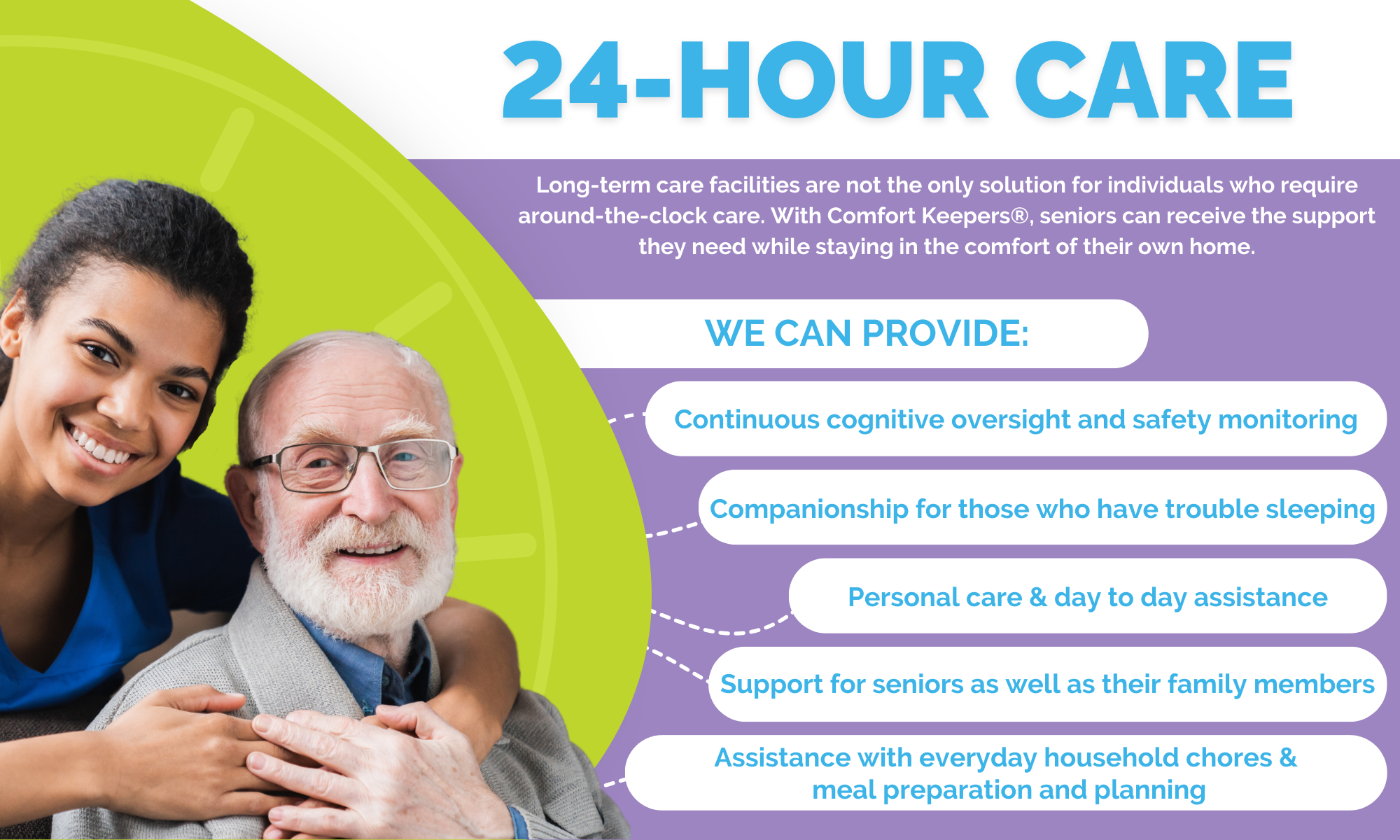 24-HOUR CARE

Long-term care facilities are not the only solution for individuals who require around-the-clock care. With Comfort Keepers®, seniors can receive the support they need while staying in the comfort of their own home.

WE CAN PROVIDE:

Continuous cognitive oversight and safety monitoring

Companionship for those who have trouble sleeping

Personal care & day to day assistance

Support for seniors as well as their family members

Assistance with everyday household chores & meal preparation and planning